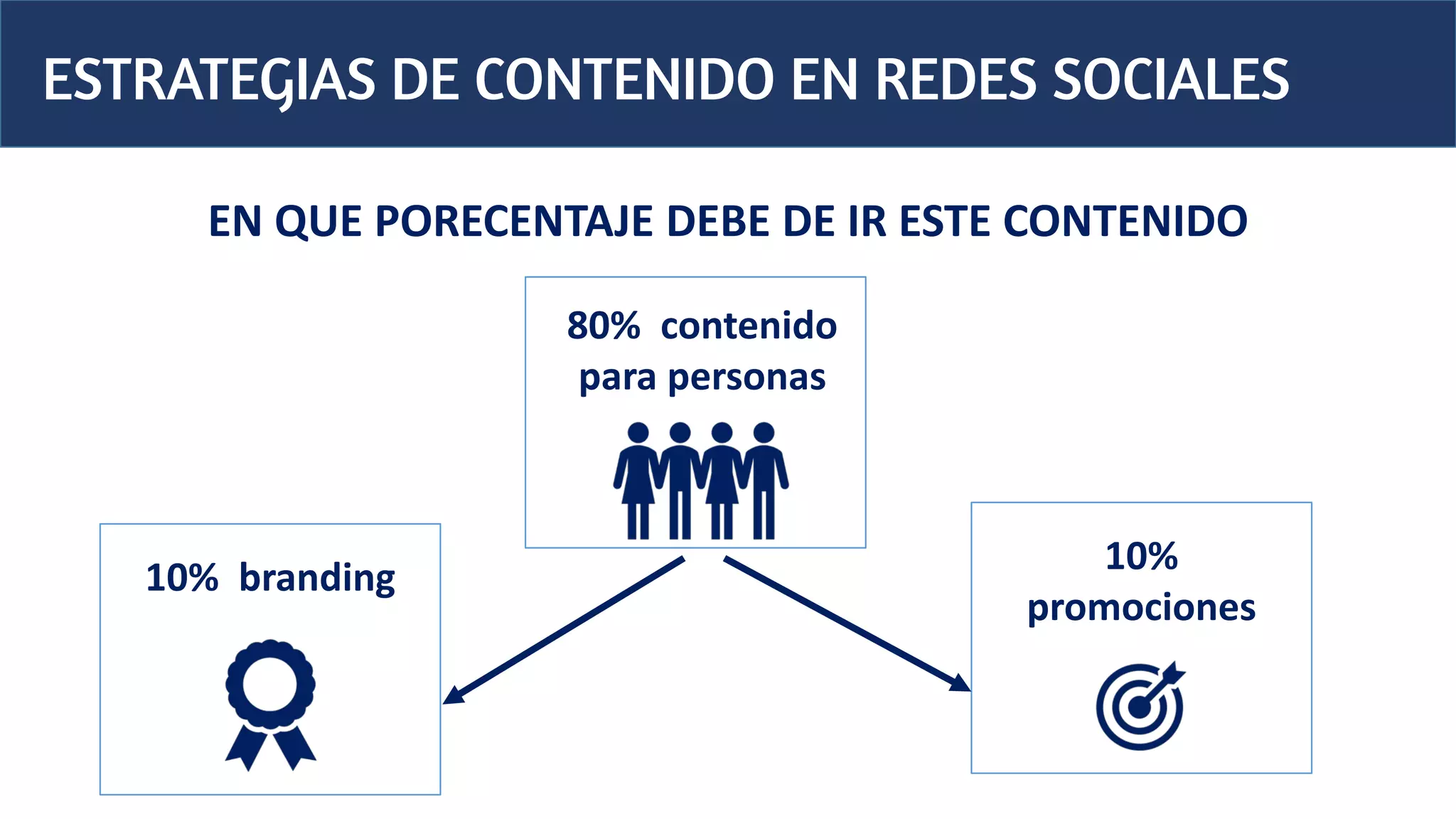 ESTRATEGIAS DE CONTENIDO EN REDES SOCIALES

EN QUE PORECENTAJE DEBE DE IR ESTE CONTENIDO

80% contenido para personas

10% branding

10% promociones